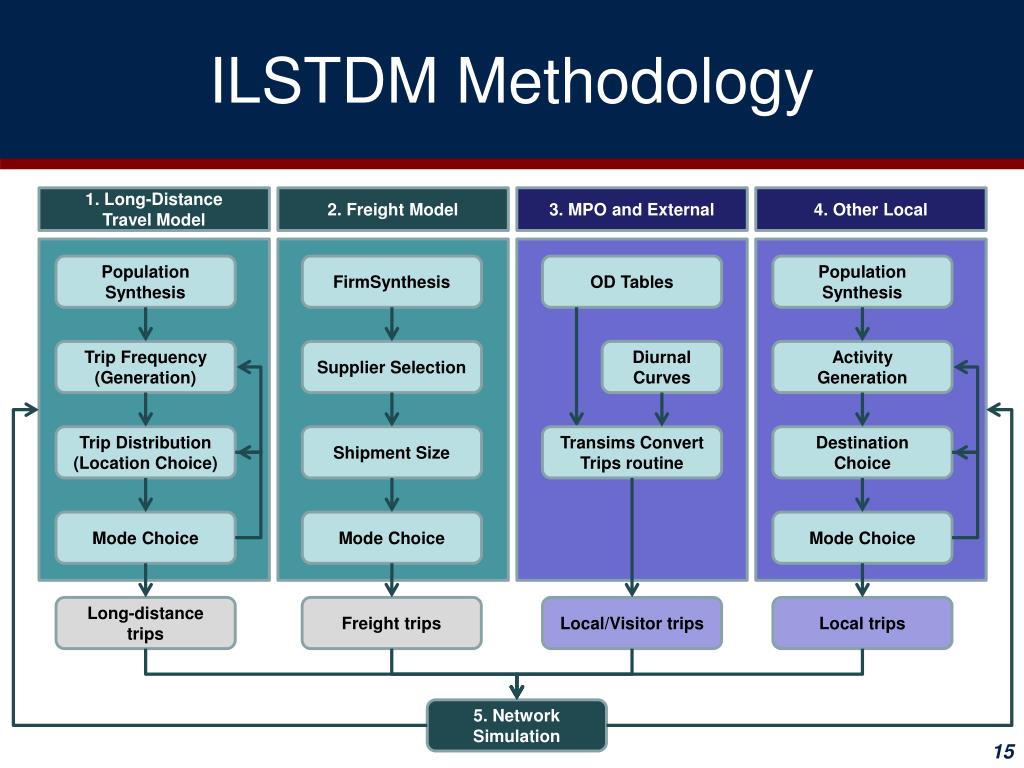 ILSTDM Methodology

1. Long-Distance Travel Model

Population Synthesis

Trip Frequency (Generation)

Trip Distribution (Location Choice)

Mode Choice

Long-distance trips

2. Freight Model

FirmSynthesis

Supplier Selection

Shipment Size

Mode Choice

Freight trips

3. MPO and External

OD Tables

Diurnal Curves

Transims Convert Trips routine

Local/Visitor trips

4. Other Local

Population Synthesis

Activity Generation

Destination Choice

Mode Choice

Local trips

5. Network Simulation

15